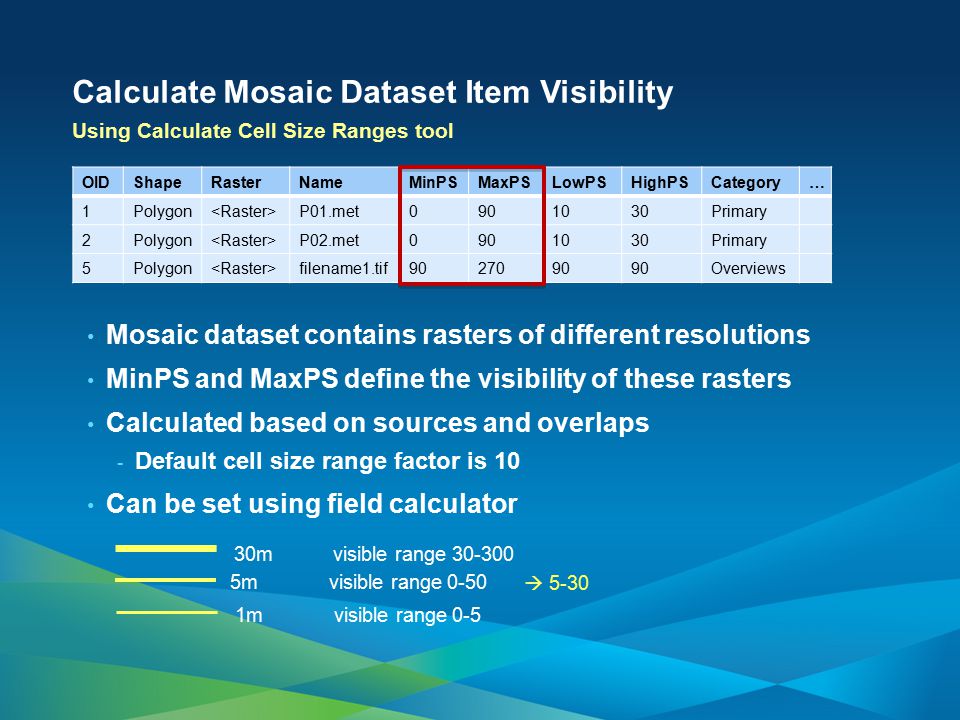 Calculate Mosaic Dataset Item Visibility
Using Calculate Cell Size Ranges tool

| OID | Shape | Raster | Name | MinPS | MaxPS | LowPS | HighPS | Category | … |
|---|---|---|---|---|---|---|---|---|---|
| 1 | Polygon | <Raster> | P01.met | 0 | 90 | 10 | 30 | Primary | |
| 2 | Polygon | <Raster> | P02.met | 0 | 90 | 10 | 30 | Primary | |
| 5 | Polygon | <Raster> | filename1.tif | 90 | 270 | 90 | 90 | Overviews | |

• Mosaic dataset contains rasters of different resolutions
• MinPS and MaxPS define the visibility of these rasters
• Calculated based on sources and overlaps
- Default cell size range factor is 10
• Can be set using field calculator

30m visible range 30-300
5m visible range 0-50 → 5-30
1m visible range 0-5